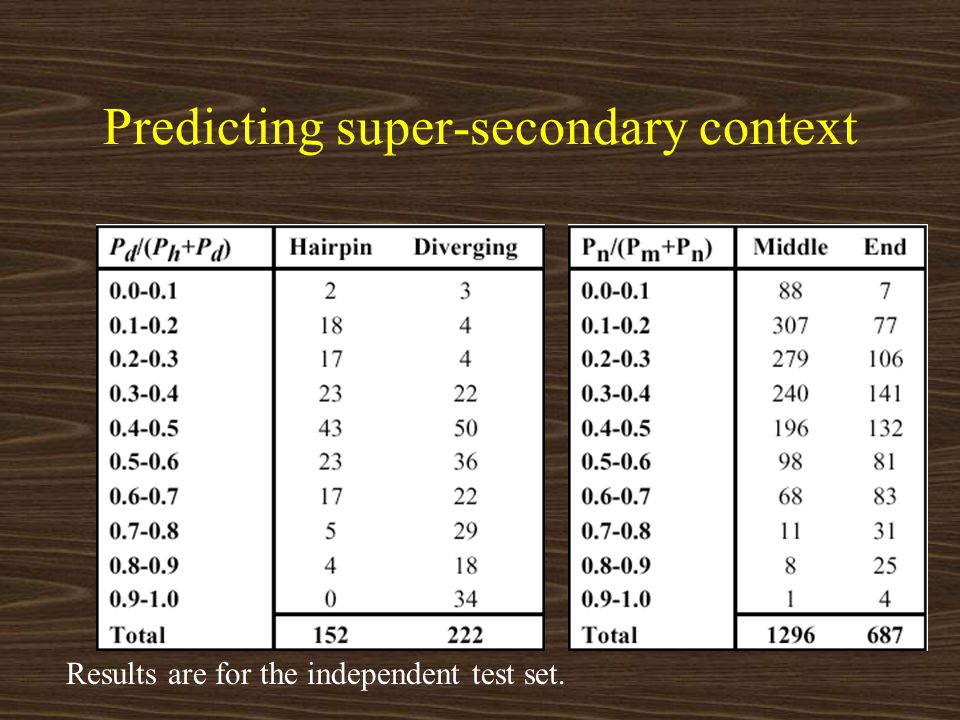 Predicting super-secondary context

| $P_d/(P_h+P_d)$ | Hairpin | Diverging |
|---|---|---|
| 0.0-0.1 | 2 | 3 |
| 0.1-0.2 | 18 | 4 |
| 0.2-0.3 | 17 | 4 |
| 0.3-0.4 | 23 | 22 |
| 0.4-0.5 | 43 | 50 |
| 0.5-0.6 | 23 | 36 |
| 0.6-0.7 | 17 | 22 |
| 0.7-0.8 | 5 | 29 |
| 0.8-0.9 | 4 | 18 |
| 0.9-1.0 | 0 | 34 |
| Total | 152 | 222 |

| $P_n/(P_m+P_n)$ | Middle | End |
|---|---|---|
| 0.0-0.1 | 88 | 7 |
| 0.1-0.2 | 307 | 77 |
| 0.2-0.3 | 279 | 106 |
| 0.3-0.4 | 240 | 141 |
| 0.4-0.5 | 196 | 132 |
| 0.5-0.6 | 98 | 81 |
| 0.6-0.7 | 68 | 83 |
| 0.7-0.8 | 11 | 31 |
| 0.8-0.9 | 8 | 25 |
| 0.9-1.0 | 1 | 4 |
| Total | 1296 | 687 |

Results are for the independent test set.